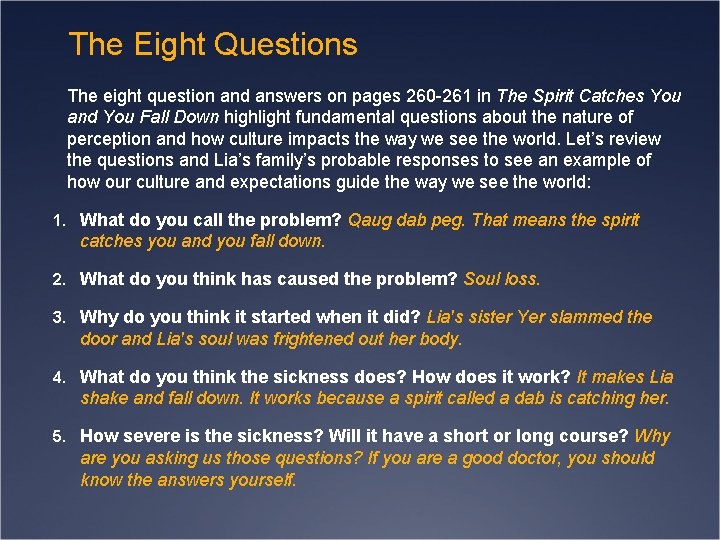 The Eight Questions

The eight question and answers on pages 260-261 in The Spirit Catches You and You Fall Down highlight fundamental questions about the nature of perception and how culture impacts the way we see the world. Let's review the questions and Lia's family's probable responses to see an example of how our culture and expectations guide the way we see the world:

1. What do you call the problem? Qaug dab peg. That means the spirit catches you and you fall down.

2. What do you think has caused the problem? Soul loss.

3. Why do you think it started when it did? Lia's sister Yer slammed the door and Lia's soul was frightened out her body.

4. What do you think the sickness does? How does it work? It makes Lia shake and fall down. It works because a spirit called a dab is catching her.

5. How severe is the sickness? Will it have a short or long course? Why are you asking us those questions? If you are a good doctor, you should know the answers yourself.